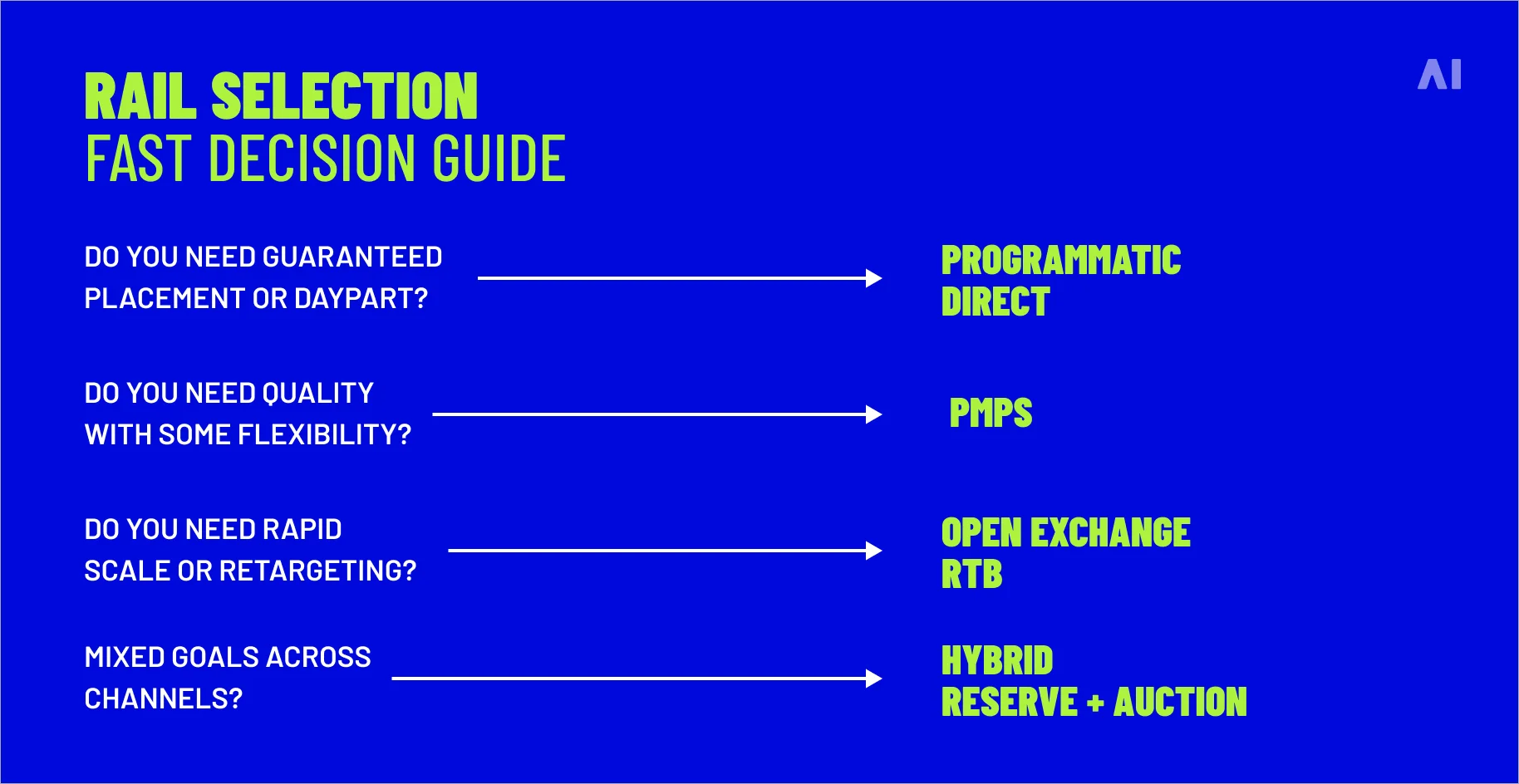 RAIL SELECTION
FAST DECISION GUIDE

AI

DO YOU NEED GUARANTEED PLACEMENT OR DAYPART?

PROGRAMMATIC DIRECT

DO YOU NEED QUALITY WITH SOME FLEXIBILITY?

PMPS

DO YOU NEED RAPID SCALE OR RETARGETING?

OPEN EXCHANGE RTB

MIXED GOALS ACROSS CHANNELS?

HYBRID RESERVE + AUCTION